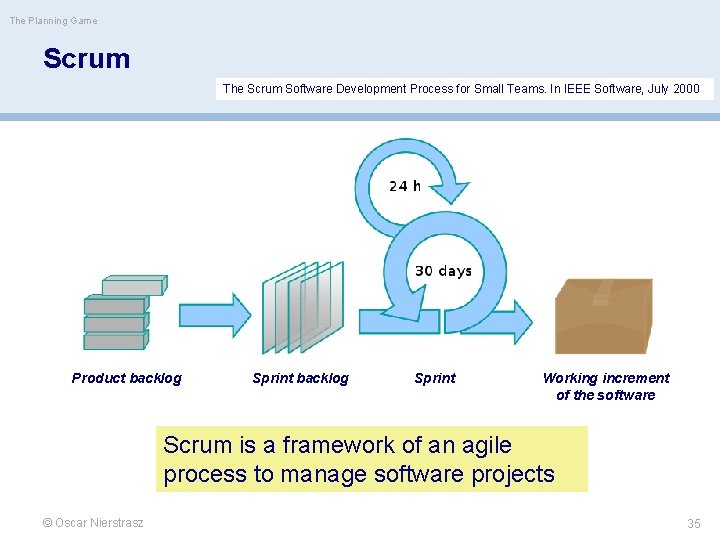 The Planning Game

Scrum

The Scrum Software Development Process for Small Teams. In IEEE Software, July 2000

24 h

30 days

Product backlog

Sprint backlog

Sprint

Working increment of the software

Scrum is a framework of an agile process to manage software projects

© Oscar Nierstrasz

35